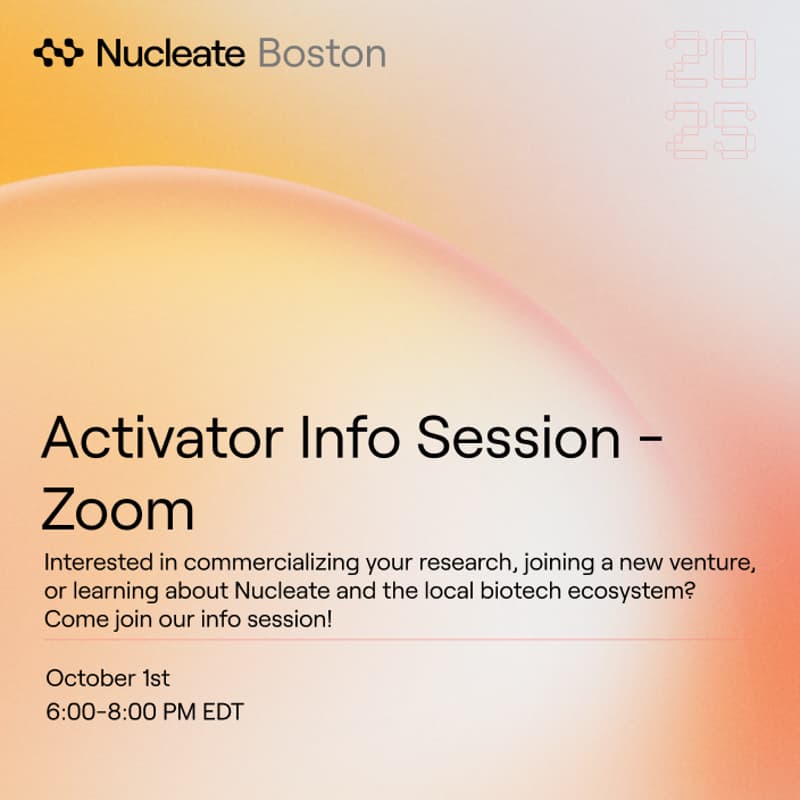 Nucleate Boston

20
25

Activator Info Session - Zoom

Interested in commercializing your research, joining a new venture, or learning about Nucleate and the local biotech ecosystem? Come join our info session!

October 1st
6:00-8:00 PM EDT